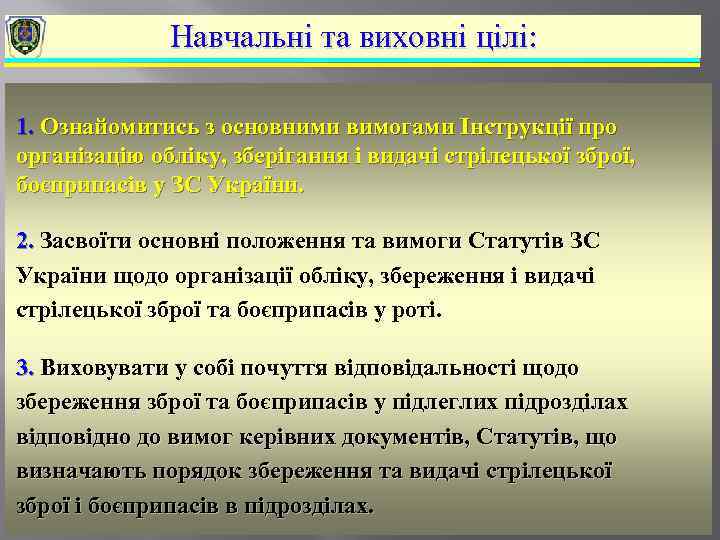 Навчальні та виховні цілі:

1. Ознайомитись з основними вимогами Інструкції про організацію обліку, зберігання і видачі стрілецької зброї, боєприпасів у ЗС України.

2. Засвоїти основні положення та вимоги Статутів ЗС України щодо організації обліку, збереження і видачі стрілецької зброї та боєприпасів у роті.

3. Виховувати у собі почуття відповідальності щодо збереження зброї та боєприпасів у підлеглих підрозділах відповідно до вимог керівних документів, Статутів, що визначають порядок збереження та видачі стрілецької зброї і боєприпасів в підрозділах.